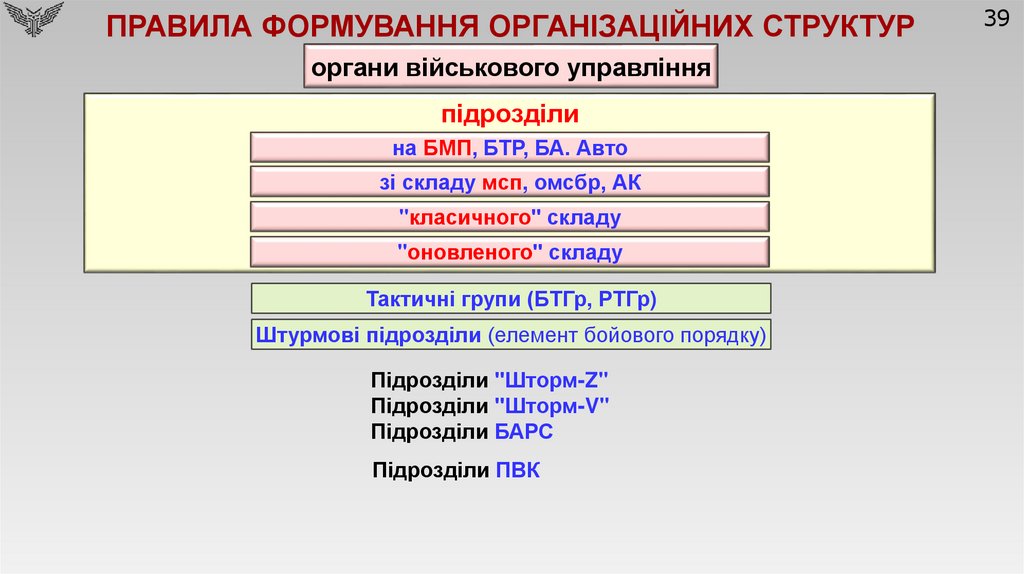 ПРАВИЛА ФОРМУВАННЯ ОРГАНІЗАЦІЙНИХ СТРУКТУР

39

органи військового управління

підрозділи

на БМП, БТР, БА. Авто

зі складу мсп, омсбр, АК

"класичного" складу

"оновленого" складу

Тактичні групи (БТГр, РТГр)

Штурмові підрозділи (елемент бойового порядку)

Підрозділи "Шторм-Z"
Підрозділи "Шторм-V"
Підрозділи БАРС

Підрозділи ПВК